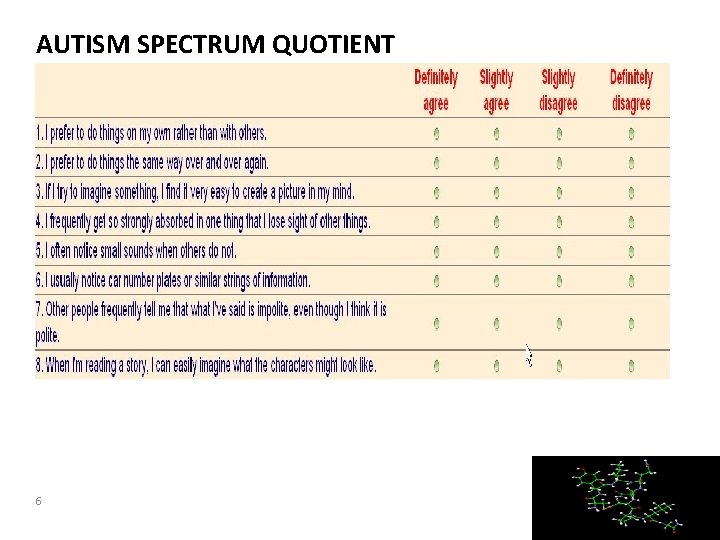 AUTISM SPECTRUM QUOTIENT

| | Definitely agree | Slightly agree | Slightly disagree | Definitely disagree |
|---|---|---|---|---|
| 1. I prefer to do things on my own rather than with others. | | | | |
| 2. I prefer to do things the same way over and over again. | | | | |
| 3. If I try to imagine something, I find it very easy to create a picture in my mind. | | | | |
| 4. I frequently get so strongly absorbed in one thing that I lose sight of other things. | | | | |
| 5. I often notice small sounds when others do not. | | | | |
| 6. I usually notice car number plates or similar strings of information. | | | | |
| 7. Other people frequently tell me that what I've said is impolite, even though I think it is polite. | | | | |
| 8. When I'm reading a story, I can easily imagine what the characters might look like. | | | | |

6